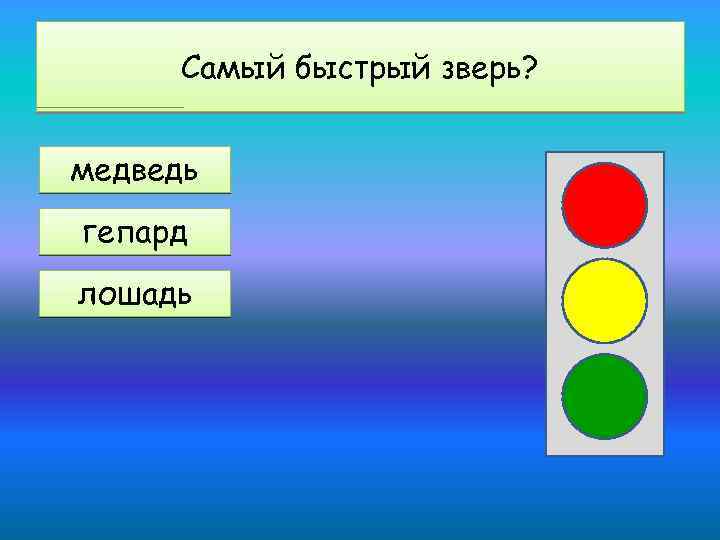 Самый быстрый зверь?

медведь

гепард

лошадь